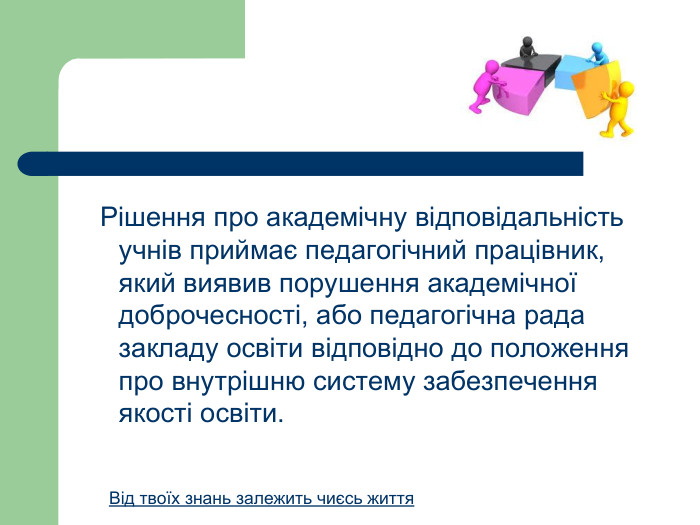 Рішення про академічну відповідальність учнів приймає педагогічний працівник, який виявив порушення академічної доброчесності, або педагогічна рада закладу освіти відповідно до положення про внутрішню систему забезпечення якості освіти.

Від твоїх знань залежить чиєсь життя